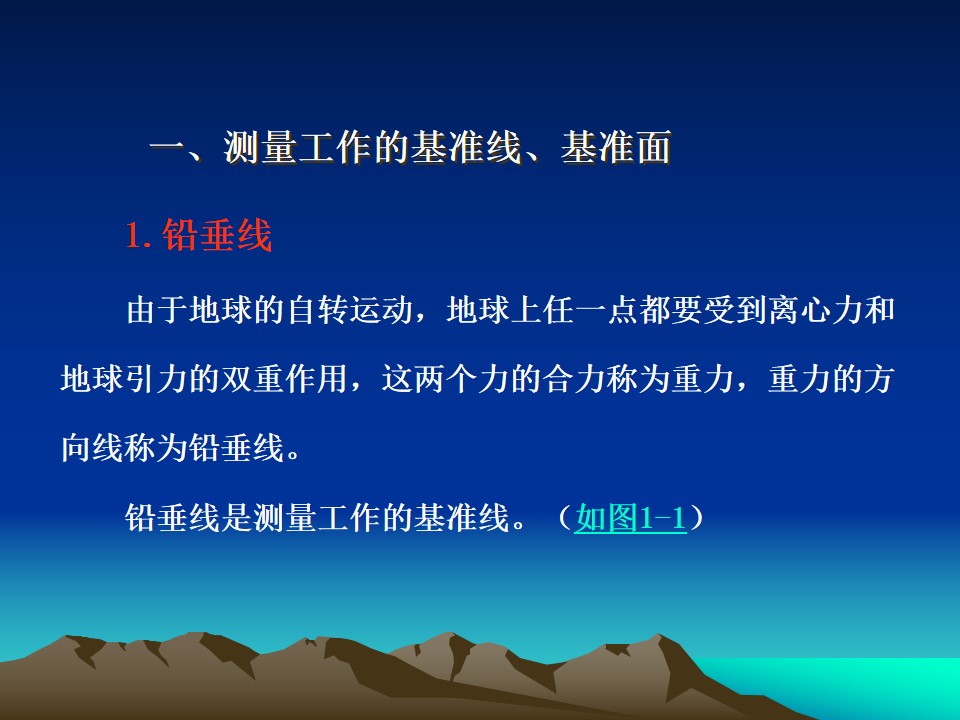 一、测量工作的基准线、基准面

1. 铅垂线

由于地球的自转运动，地球上任一点都要受到离心力和地球引力的双重作用，这两个力的合力称为重力，重力的方向线称为铅垂线。

铅垂线是测量工作的基准线。（如图1-1）